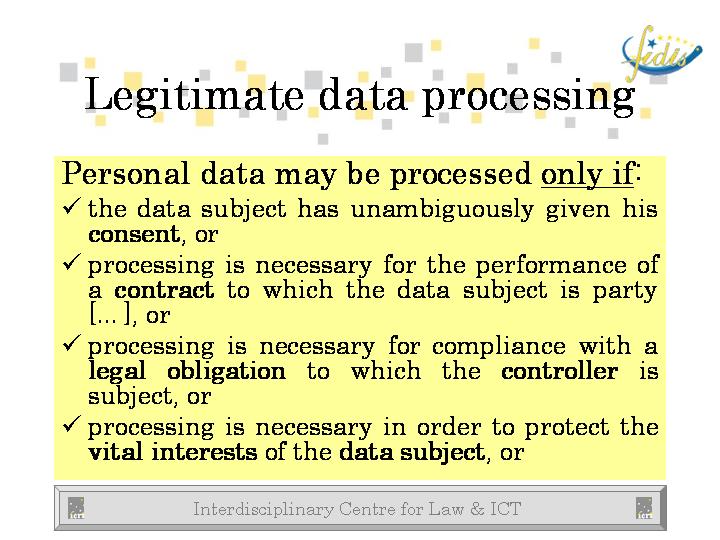 fidis

Legitimate data processing

Personal data may be processed only if:

✓ the data subject has unambiguously given his consent, or

✓ processing is necessary for the performance of a contract to which the data subject is party [... ], or

✓ processing is necessary for compliance with a legal obligation to which the controller is subject, or

✓ processing is necessary in order to protect the vital interests of the data subject, or

Interdisciplinary Centre for Law & ICT